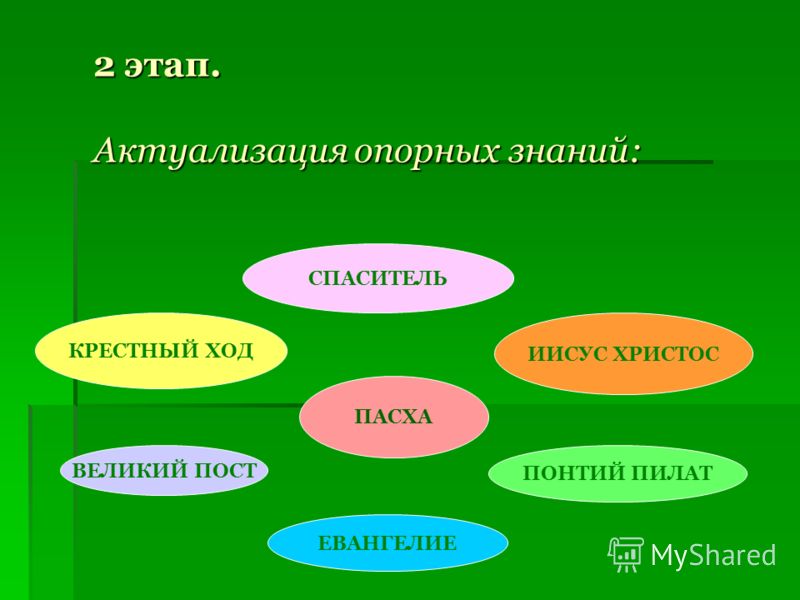 2 этап.

Актуализация опорных знаний:

СПАСИТЕЛЬ

КРЕСТНЫЙ ХОД

ИИСУС ХРИСТОС

ПАСХА

ВЕЛИКИЙ ПОСТ

ПОНТИЙ ПИЛАТ

ЕВАНГЕЛИЕ

MyShared